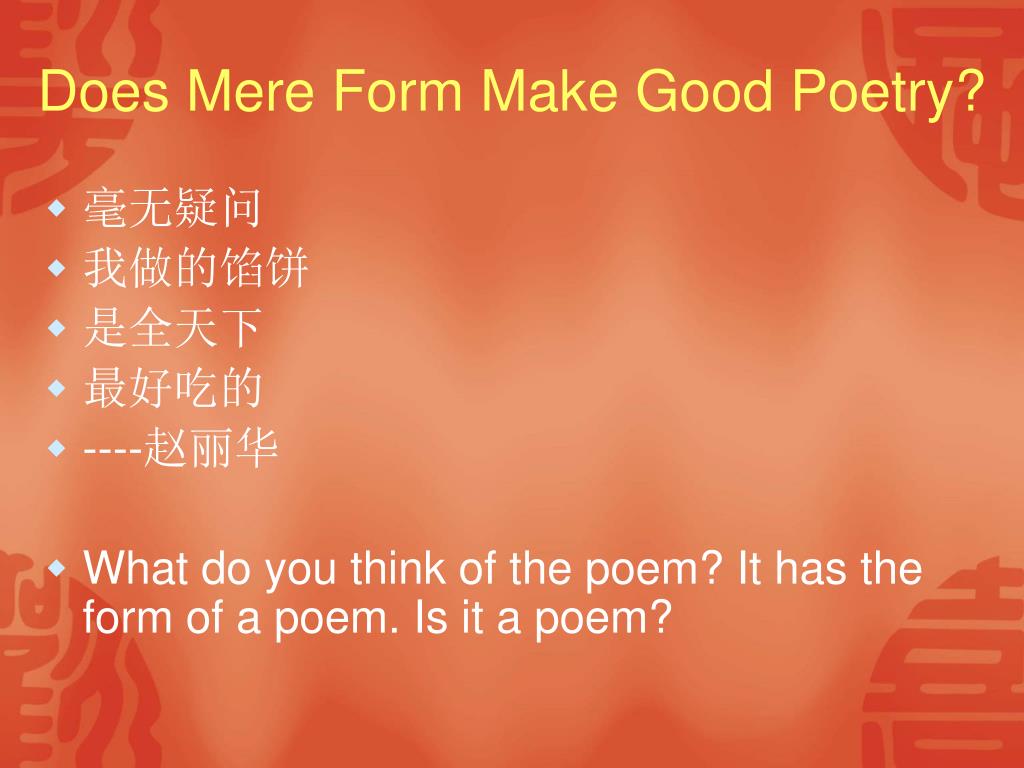 Does Mere Form Make Good Poetry?

毫无疑问
我做的馅饼
是全天下
最好吃的
----赵丽华

What do you think of the poem? It has the form of a poem. Is it a poem?